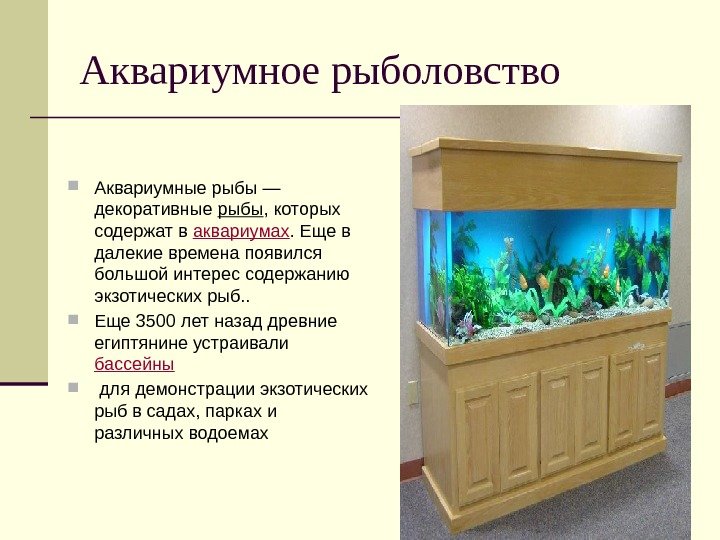 Аквариумное рыболовство

Аквариумные рыбы — декоративные рыбы, которых содержат в аквариумах. Еще в далекие времена появился большой интерес содержанию экзотических рыб..

Еще 3500 лет назад древние египтянине устраивали бассейны

для демонстрации экзотических рыб в садах, парках и различных водоемах